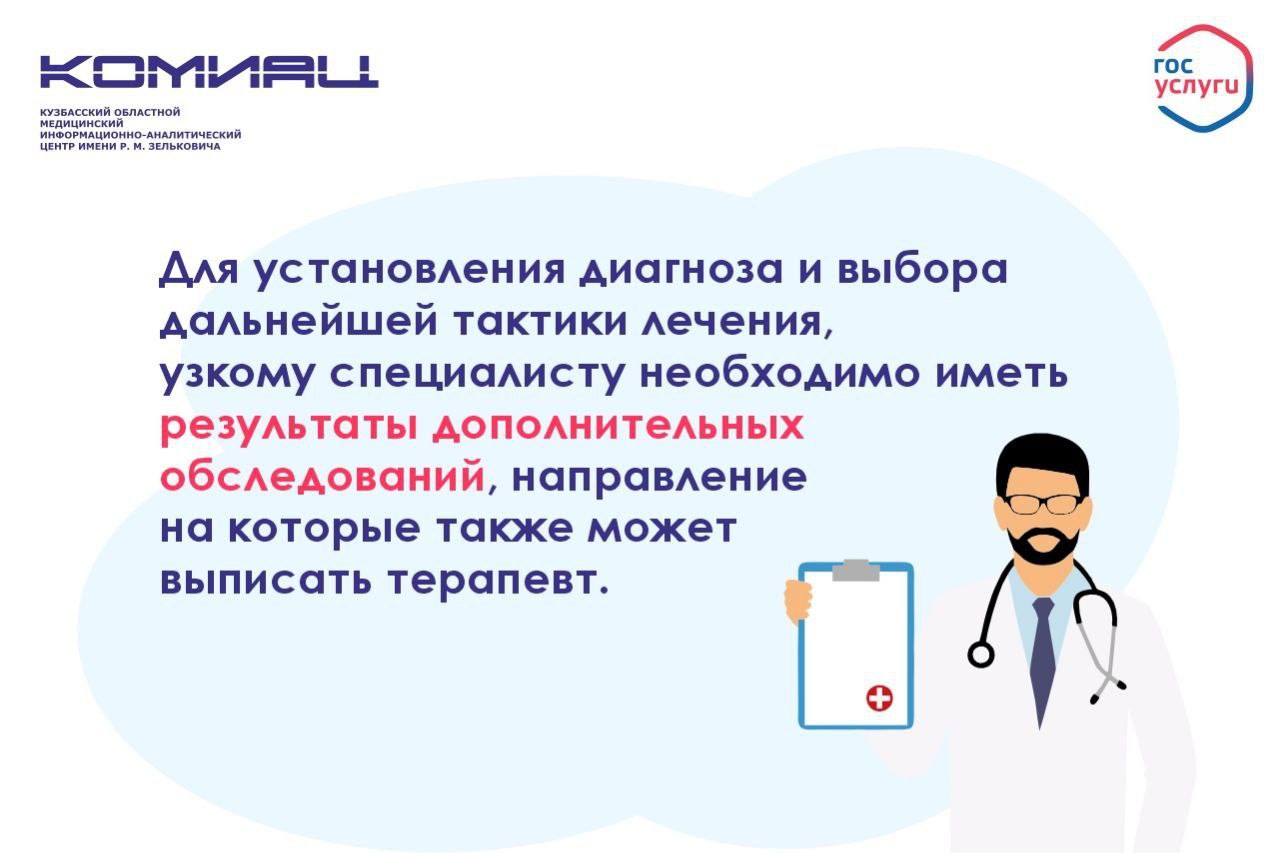 КОМИАЦ

КУЗБАССКИЙ ОБЛАСТНОЙ МЕДИЦИНСКИЙ ИНФОРМАЦИОННО-АНАЛИТИЧЕСКИЙ ЦЕНТР ИМЕНИ Р. М. ЗЕЛЬКОВИЧА

гос услуги

Для установления диагноза и выбора дальнейшей тактики лечения, узкому специалисту необходимо иметь результаты дополнительных обследований, направление на которые также может выписать терапевт.